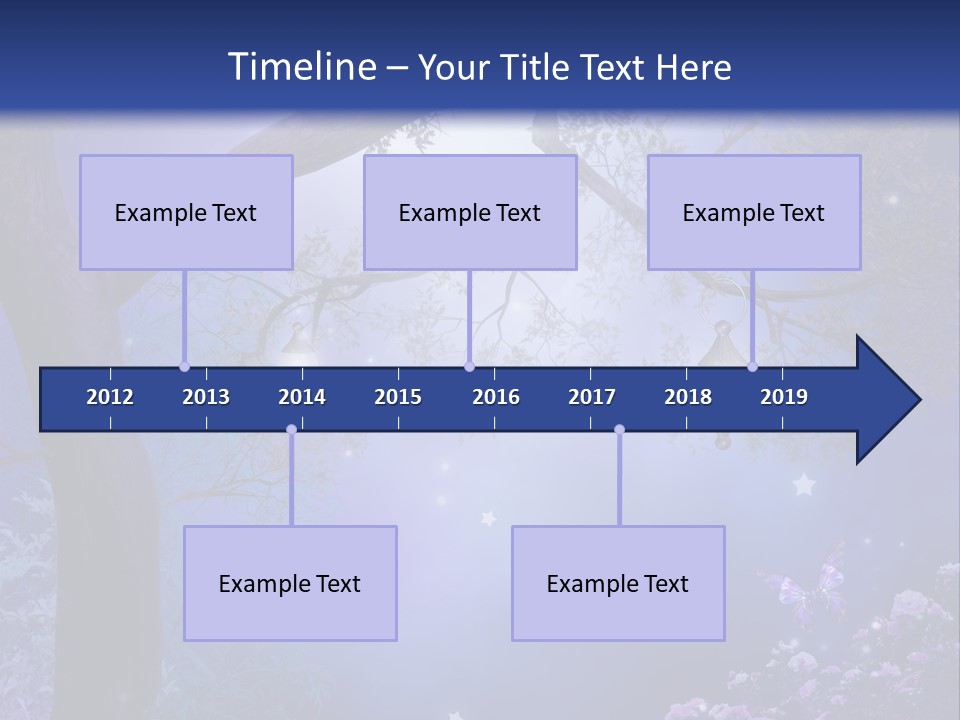 Timeline – Your Title Text Here

Example Text

Example Text

Example Text

2012 2013 2014 2015 2016 2017 2018 2019

Example Text

Example Text